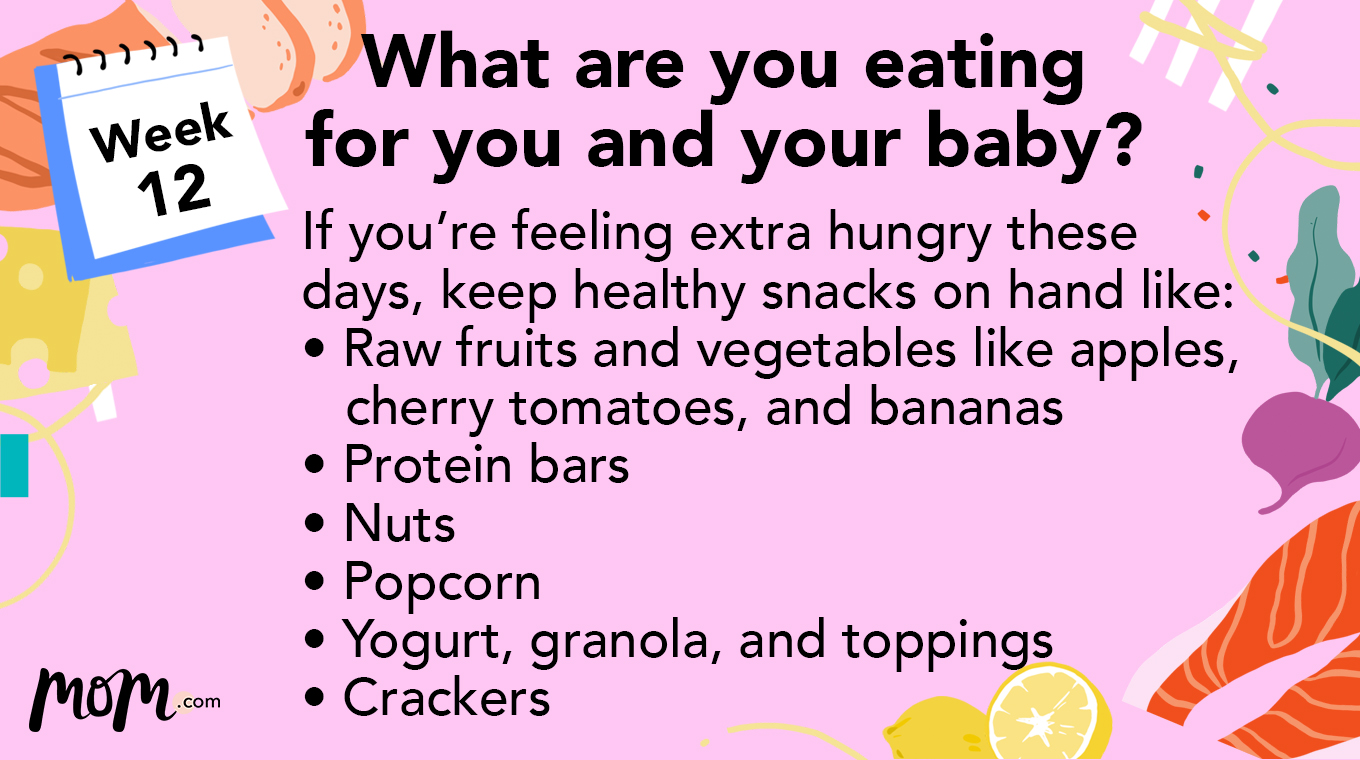 Week 12

What are you eating for you and your baby?

If you're feeling extra hungry these days, keep healthy snacks on hand like:
• Raw fruits and vegetables like apples, cherry tomatoes, and bananas
• Protein bars
• Nuts
• Popcorn
• Yogurt, granola, and toppings
• Crackers

mom.com